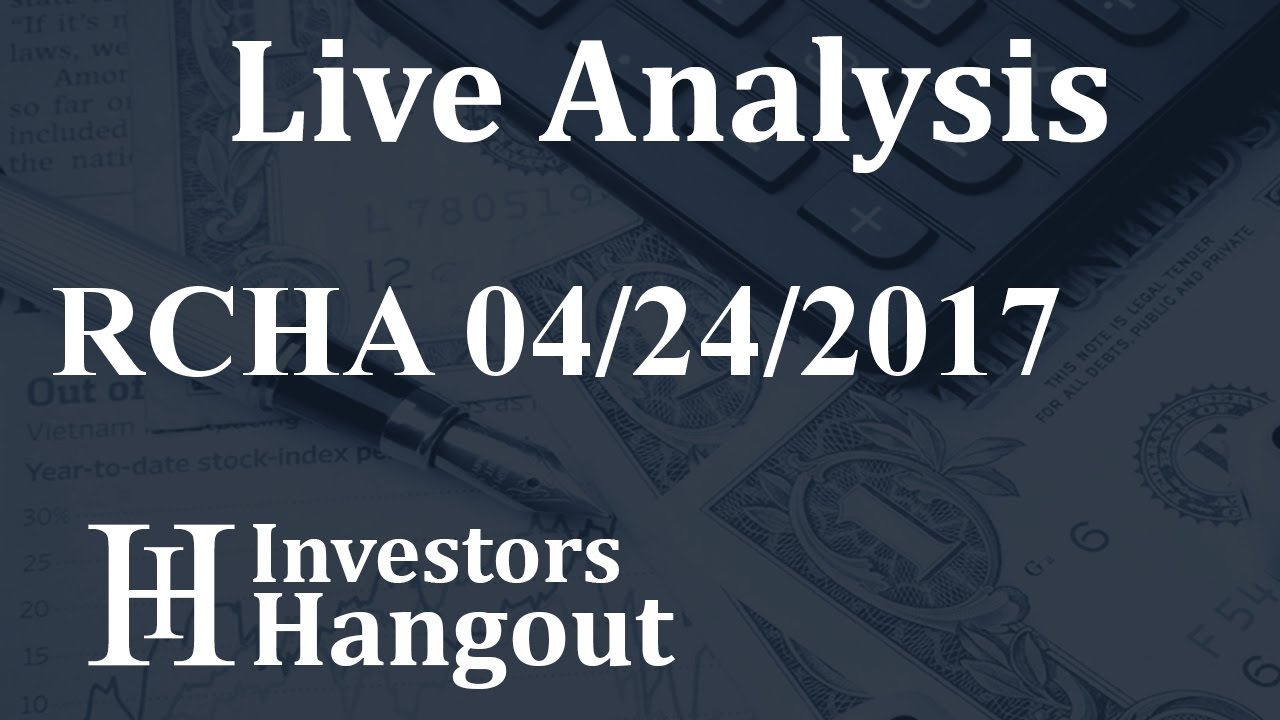 Live Analysis

RCHA 04/24/2017

IH Investors Hangout